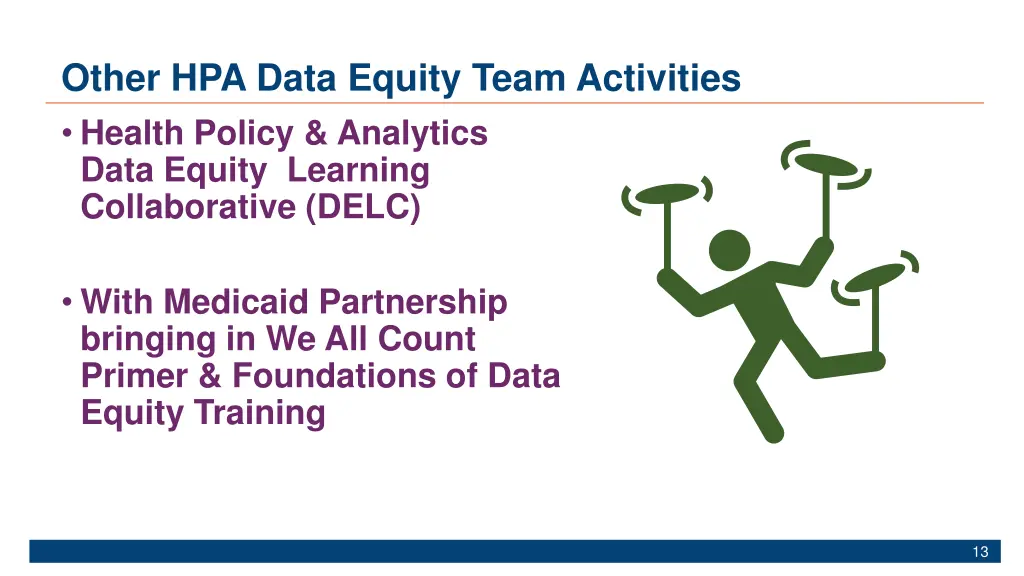 Other HPA Data Equity Team Activities

• Health Policy & Analytics Data Equity  Learning Collaborative (DELC)

• With Medicaid Partnership bringing in We All Count Primer & Foundations of Data Equity Training

13